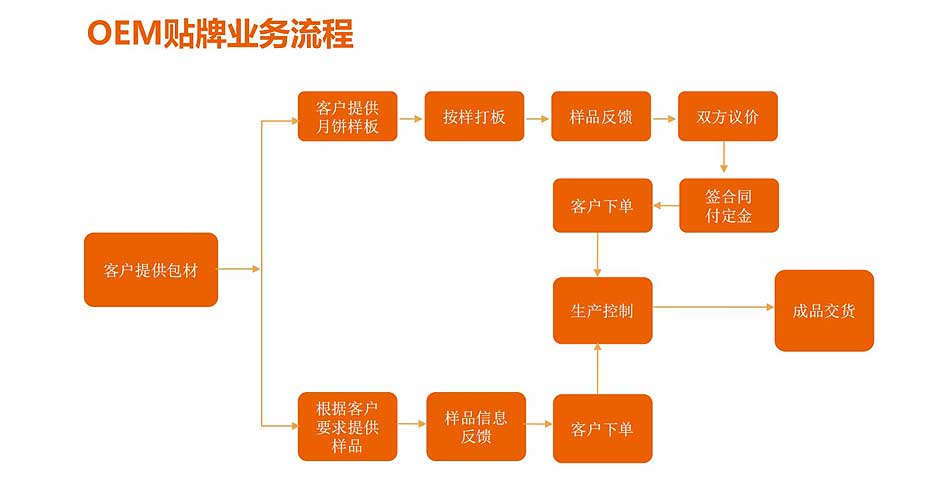 OEM贴牌业务流程

客户提供包材

客户提供月饼样板

按样打板

样品反馈

双方议价

签合同付定金

客户下单

生产控制

成品交货

根据客户要求提供样品

样品信息反馈

客户下单